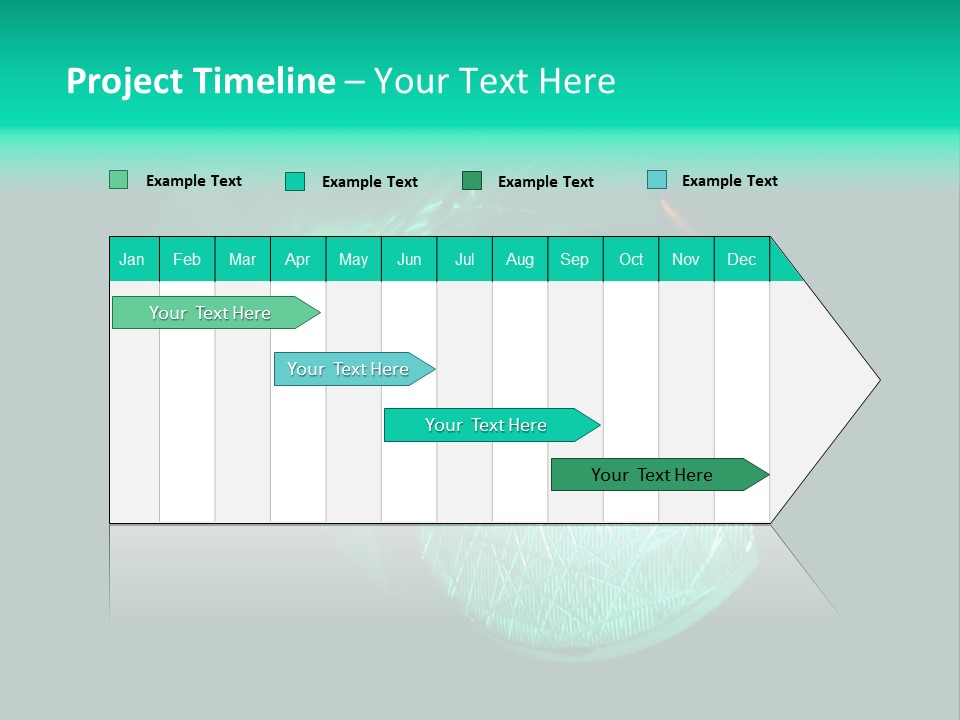 Project Timeline – Your Text Here

Example Text Example Text Example Text Example Text

| Jan | Feb | Mar | Apr | May | Jun | Jul | Aug | Sep | Oct | Nov | Dec |
|---|---|---|---|---|---|---|---|---|---|---|---|

Your Text Here

Your Text Here

Your Text Here

Your Text Here